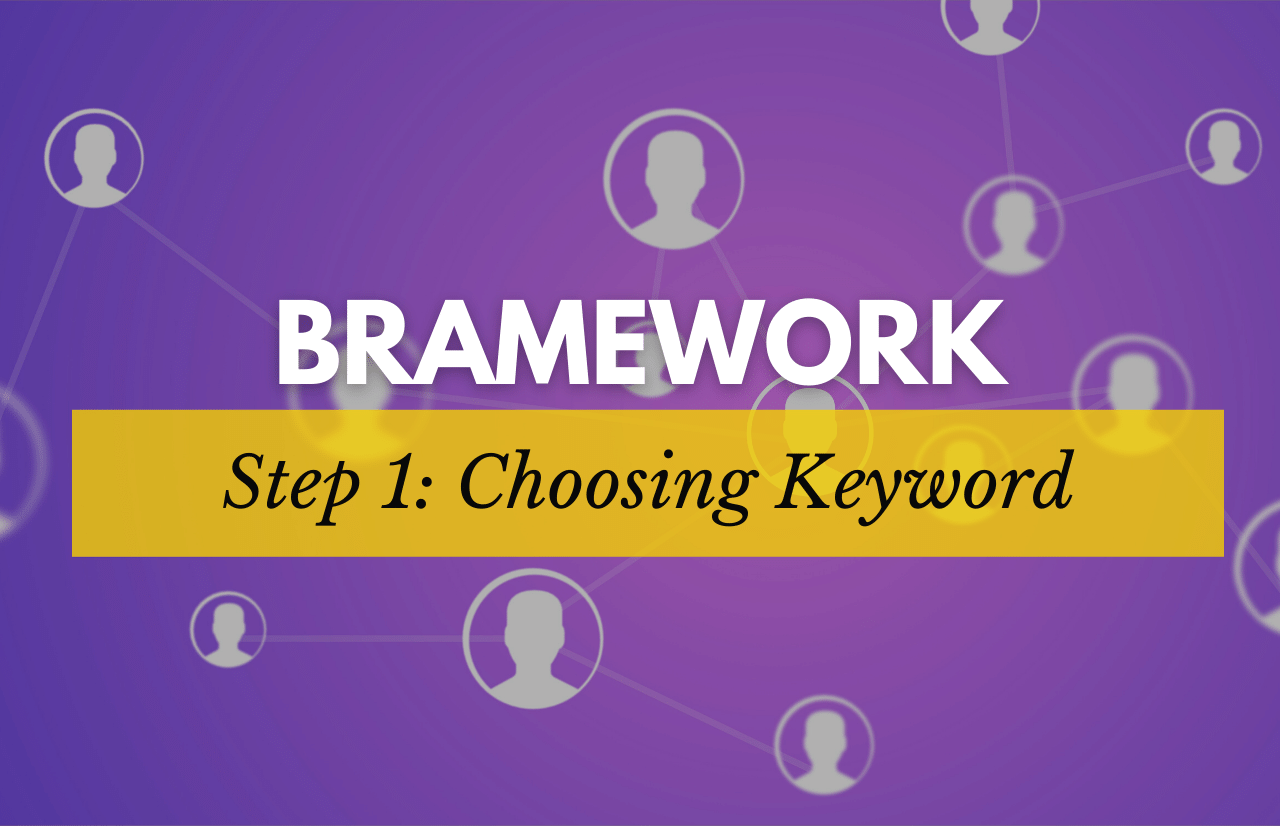 BRAMEWORK

Step 1: Choosing Keyword